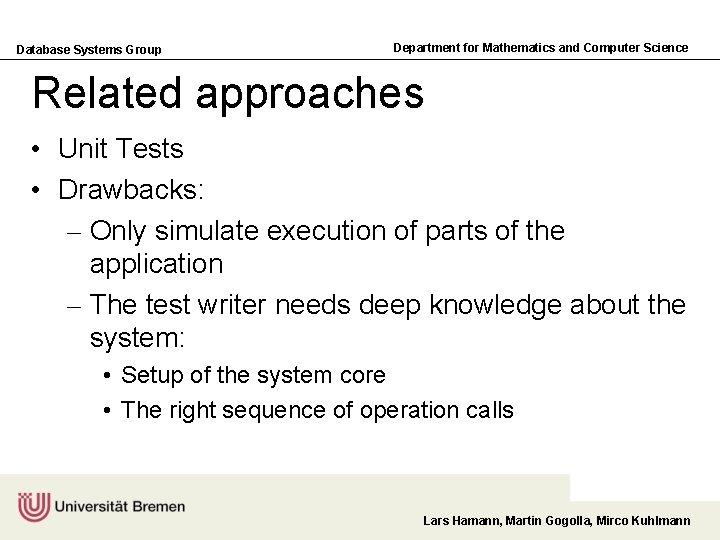 Database Systems Group

Department for Mathematics and Computer Science

Related approaches

• Unit Tests
• Drawbacks:
– Only simulate execution of parts of the application
– The test writer needs deep knowledge about the system:
• Setup of the system core
• The right sequence of operation calls

Universität Bremen

Lars Hamann, Martin Gogolla, Mirco Kuhlmann